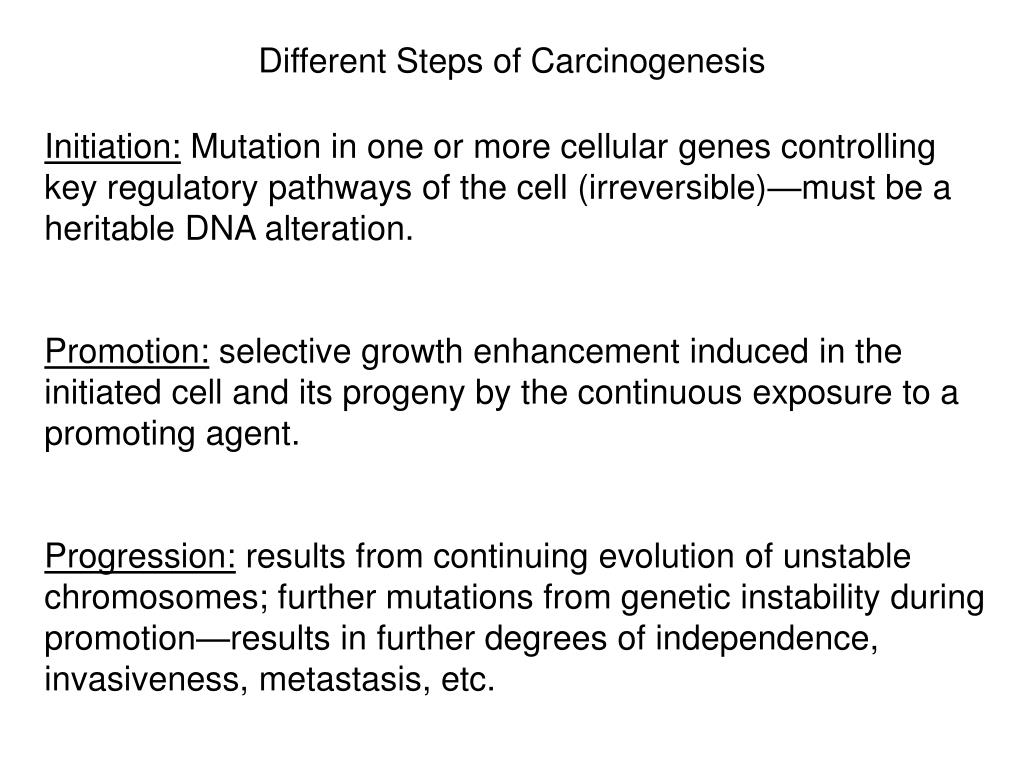 Different Steps of Carcinogenesis

Initiation: Mutation in one or more cellular genes controlling key regulatory pathways of the cell (irreversible)—must be a heritable DNA alteration.

Promotion: selective growth enhancement induced in the initiated cell and its progeny by the continuous exposure to a promoting agent.

Progression: results from continuing evolution of unstable chromosomes; further mutations from genetic instability during promotion—results in further degrees of independence, invasiveness, metastasis, etc.